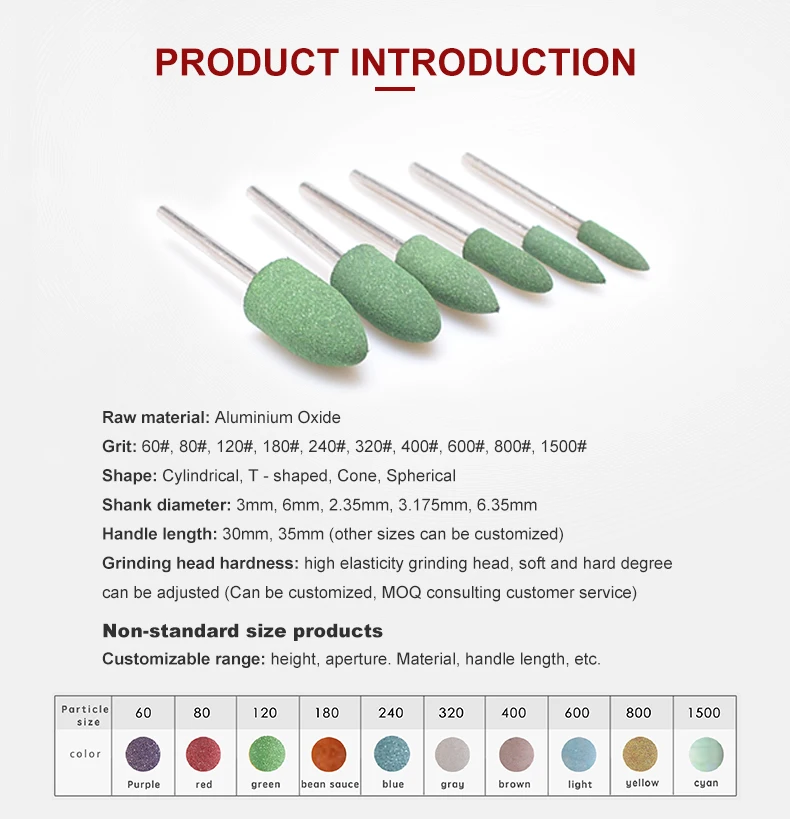 PRODUCT INTRODUCTION

Raw material: Aluminium Oxide
Grit: 60#, 80#, 120#, 180#, 240#, 320#, 400#, 600#, 800#, 1500#
Shape: Cylindrical, T - shaped, Cone, Spherical
Shank diameter: 3mm, 6mm, 2.35mm, 3.175mm, 6.35mm
Handle length: 30mm, 35mm (other sizes can be customized)
Grinding head hardness: high elasticity grinding head, soft and hard degree can be adjusted (Can be customized, MOQ consulting customer service)

Non-standard size products
Customizable range: height, aperture. Material, handle length, etc.

| Particle size | 60 | 80 | 120 | 180 | 240 | 320 | 400 | 600 | 800 | 1500 |
|---|---|---|---|---|---|---|---|---|---|---|
| color | Purple | red | green | bean sauce | blue | gray | brown | light | yellow | cyan |